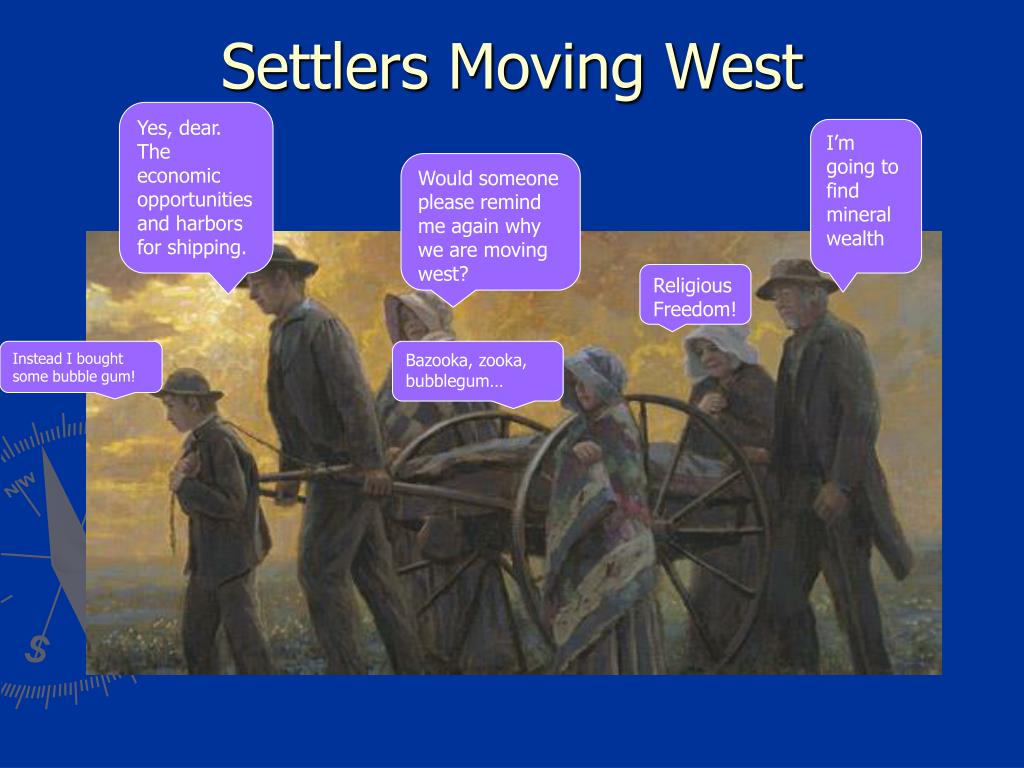 Settlers Moving West

Yes, dear. The economic opportunities and harbors for shipping.

Would someone please remind me again why we are moving west?

I'm going to find mineral wealth

Religious Freedom!

Instead I bought some bubble gum!

Bazooka, zooka, bubblegum…

NW

S